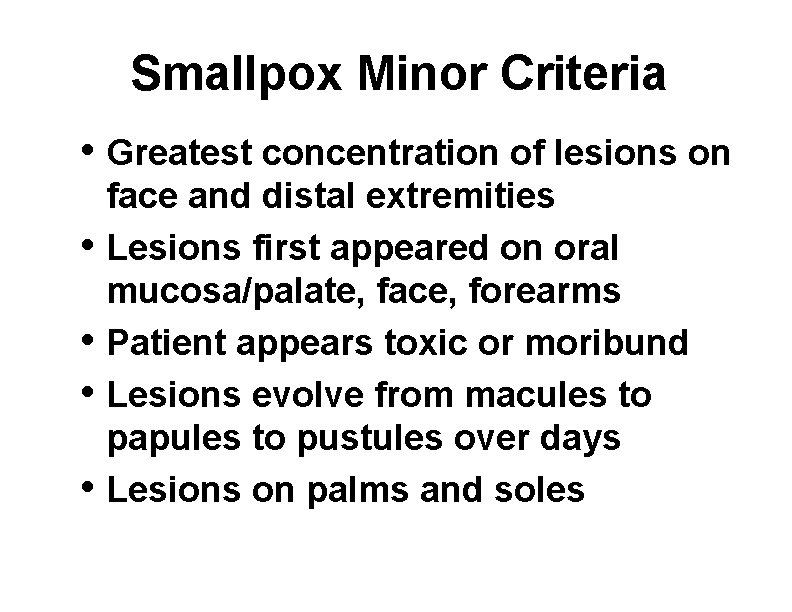 Smallpox Minor Criteria

• Greatest concentration of lesions on face and distal extremities
• Lesions first appeared on oral mucosa/palate, face, forearms
• Patient appears toxic or moribund
• Lesions evolve from macules to papules to pustules over days
• Lesions on palms and soles